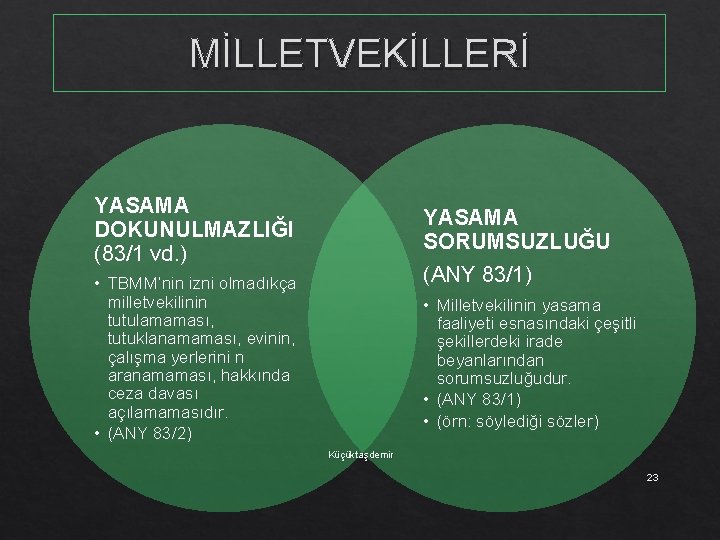 MİLLETVEKİLLERİ

YASAMA DOKUNULMAZLIĞI (83/1 vd.)

• TBMM'nin izni olmadıkça milletvekilinin tutulamaması, tutuklanamaması, evinin, çalışma yerlerini n aranamaması, hakkında ceza davası açılamamasıdır.
• (ANY 83/2)

YASAMA SORUMSUZLUĞU

(ANY 83/1)

• Milletvekilinin yasama faaliyeti esnasındaki çeşitli şekillerdeki irade beyanlarından sorumsuzluğudur.
• (ANY 83/1)
• (örn: söylediği sözler)

Küçüktaşdemir

23